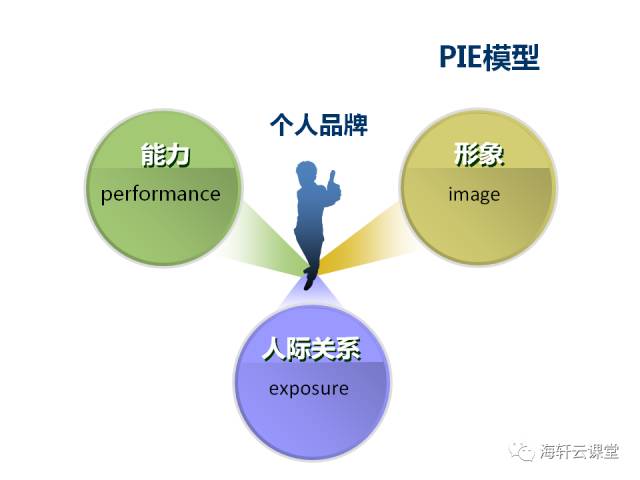 PIE模型

个人品牌

能力
performance

形象
image

人际关系
exposure

海轩云课堂